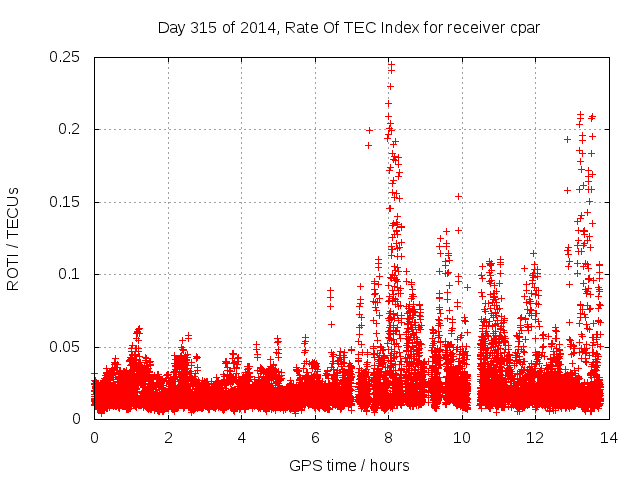 Day 315 of 2014, Rate Of TEC Index for receiver cpar

ROTI / TECUs

0.25
0.2
0.15
0.1
0.05
0

0 2 4 6 8 10 12 14

GPS time / hours